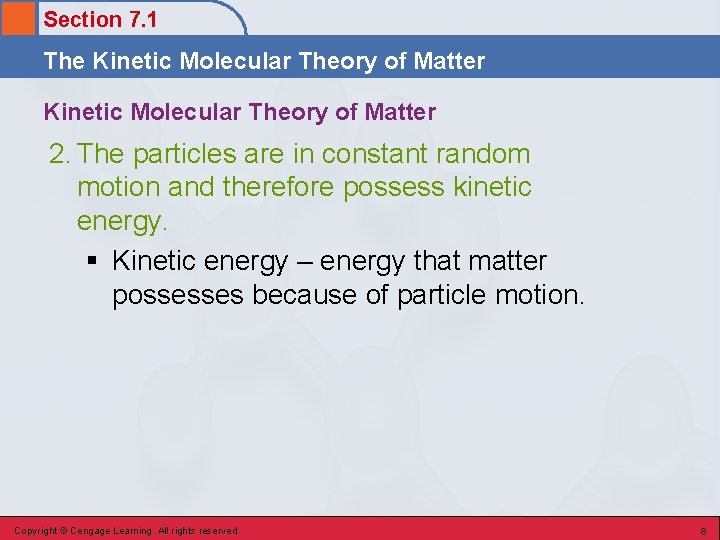 Section 7.1

The Kinetic Molecular Theory of Matter

Kinetic Molecular Theory of Matter

2. The particles are in constant random motion and therefore possess kinetic energy.

▪ Kinetic energy – energy that matter possesses because of particle motion.

Copyright © Cengage Learning. All rights reserved

8